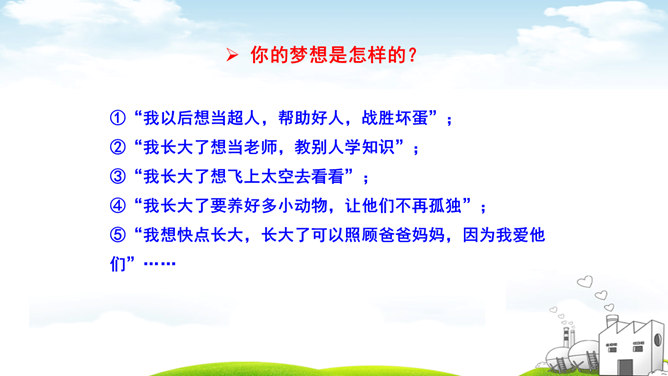 ➢ 你的梦想是怎样的？

①“我以后想当超人，帮助好人，战胜坏蛋”；
②“我长大了想当老师，教别人学知识”；
③“我长大了想飞上太空去看看”；
④“我长大了要养好多小动物，让他们不再孤独”；
⑤“我想快点长大，长大了可以照顾爸爸妈妈，因为我爱他们”……